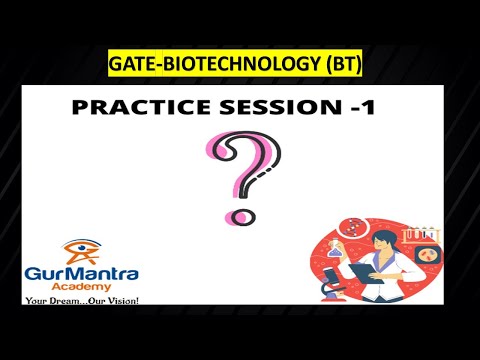 GATE-BIOTECHNOLOGY (BT)

PRACTICE SESSION -1

?

GurMantra
Academy
Your Dream...Our Vision!